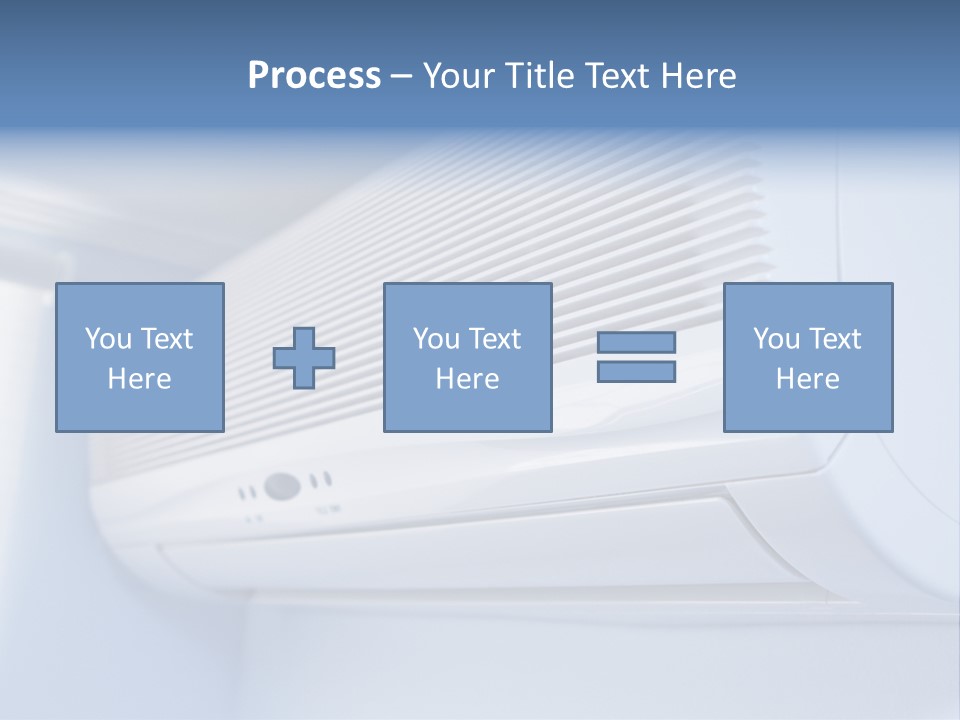 Process – Your Title Text Here

You Text Here

You Text Here

You Text Here